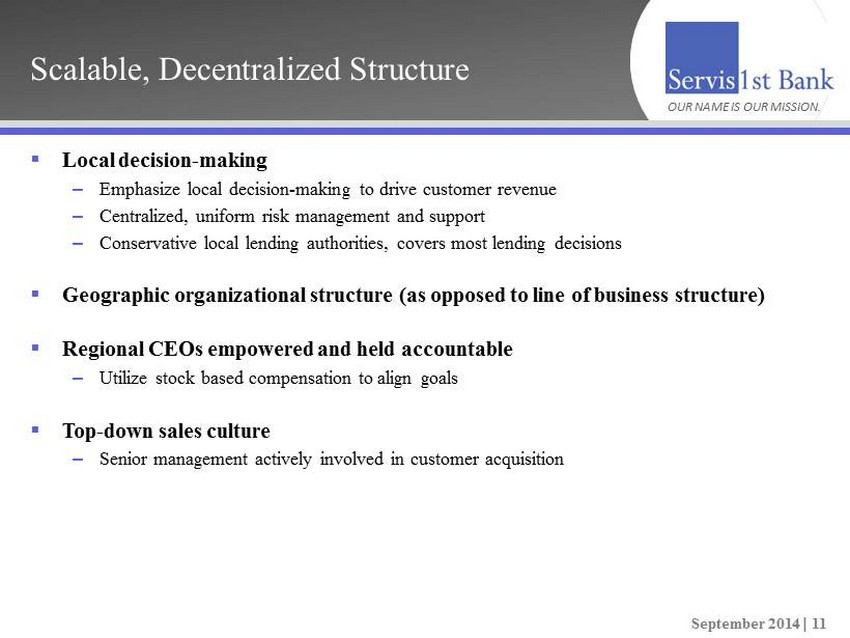 Scalable, Decentralized Structure

Servis1st Bank
OUR NAME IS OUR MISSION.

▪ Local decision-making
– Emphasize local decision-making to drive customer revenue
– Centralized, uniform risk management and support
– Conservative local lending authorities, covers most lending decisions

▪ Geographic organizational structure (as opposed to line of business structure)

▪ Regional CEOs empowered and held accountable
– Utilize stock based compensation to align goals

▪ Top-down sales culture
– Senior management actively involved in customer acquisition

September 2014 | 11